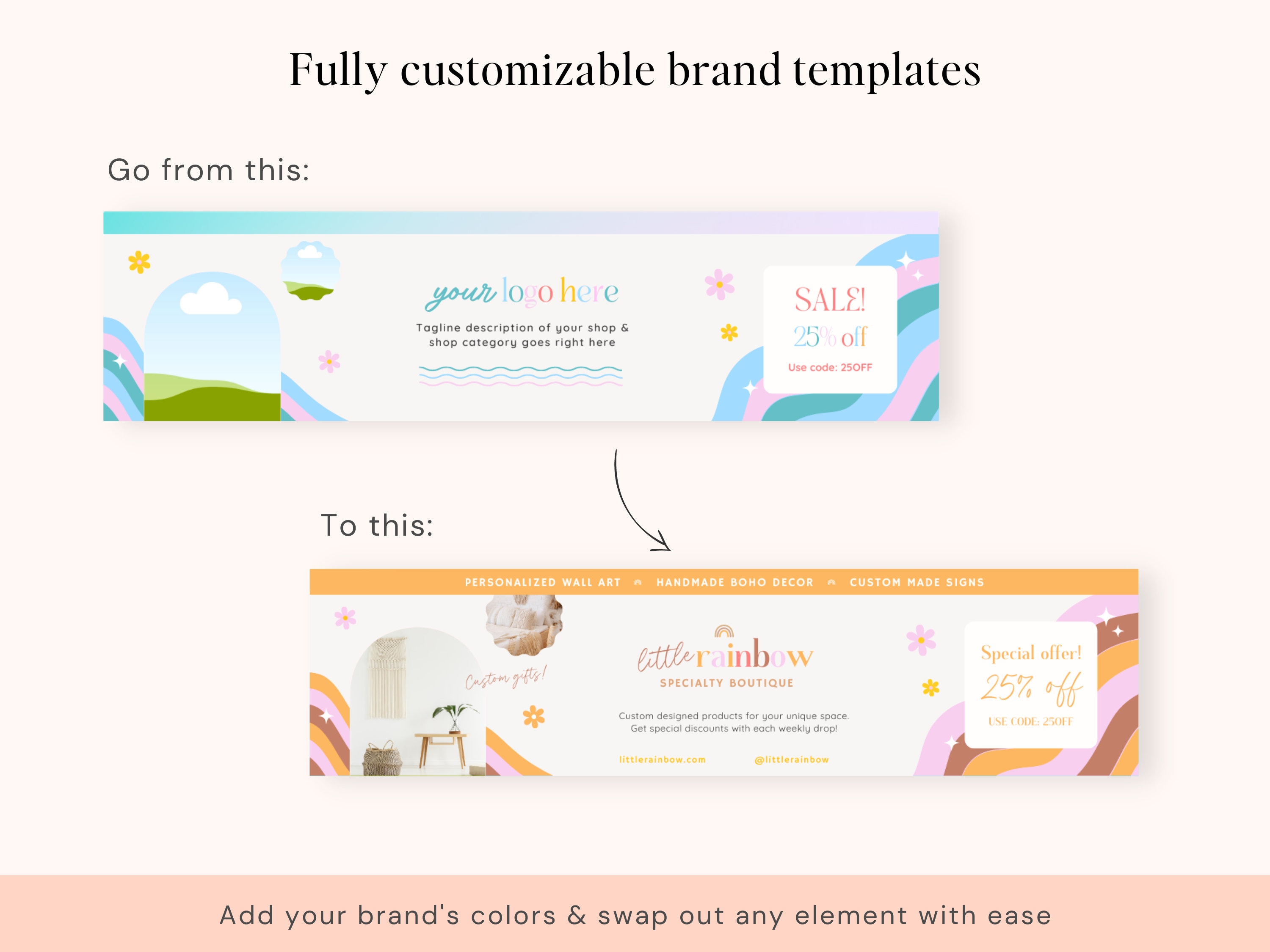 Fully customizable brand templates

Go from this:

your logo here

Tagline description of your shop & shop category goes right here

SALE!

25% off

Use code: 25OFF

To this:

PERSONALIZED WALL ART HANDMADE BOHO DECOR CUSTOM MADE SIGNS

Custom gifts!

little rainbow

SPECIALTY BOUTIQUE

Custom designed products for your unique space. Get special discounts with each weekly drop!

littlerainbow.com @littlerainbow

Special offer!

25% off

USE CODE: 25OFF

Add your brand's colors & swap out any element with ease